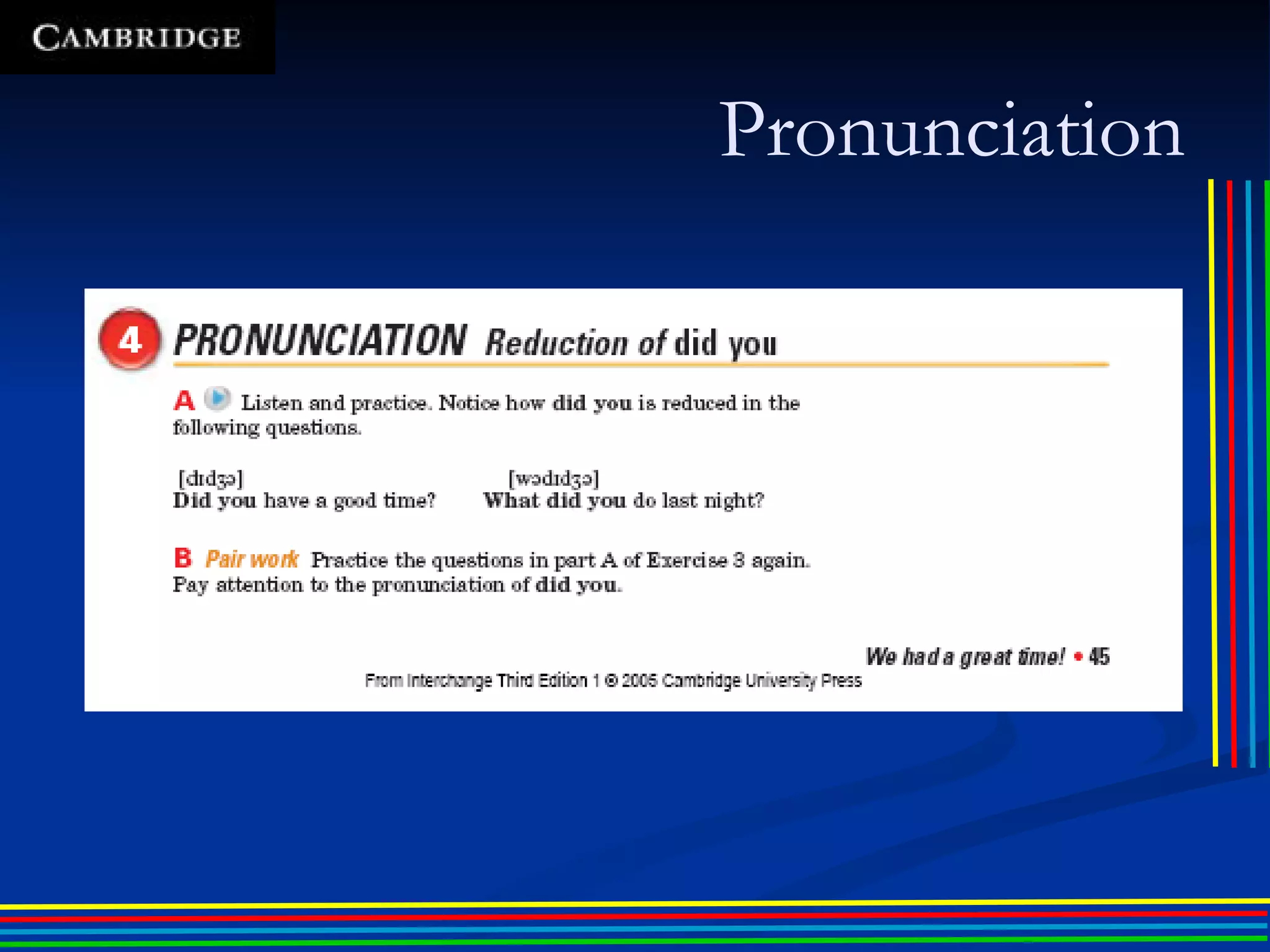 CAMBRIDGE

Pronunciation

4 PRONUNCIATION Reduction of did you

A Listen and practice. Notice how did you is reduced in the following questions.

[dɪdʒə]
Did you have a good time?

[wədɪdʒə]
What did you do last night?

B Pair work Practice the questions in part A of Exercise 3 again. Pay attention to the pronunciation of did you.

We had a great time! • 45

From Interchange Third Edition 1 © 2005 Cambridge University Press